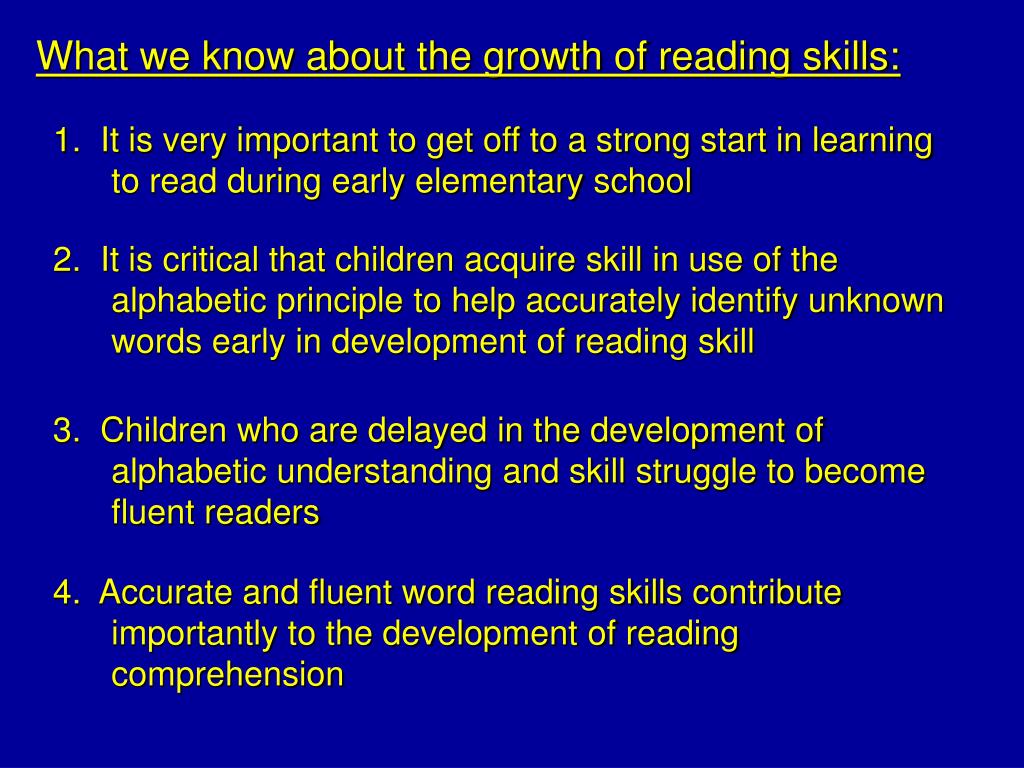 What we know about the growth of reading skills:

1. It is very important to get off to a strong start in learning to read during early elementary school

2. It is critical that children acquire skill in use of the alphabetic principle to help accurately identify unknown words early in development of reading skill

3. Children who are delayed in the development of alphabetic understanding and skill struggle to become fluent readers

4. Accurate and fluent word reading skills contribute importantly to the development of reading comprehension